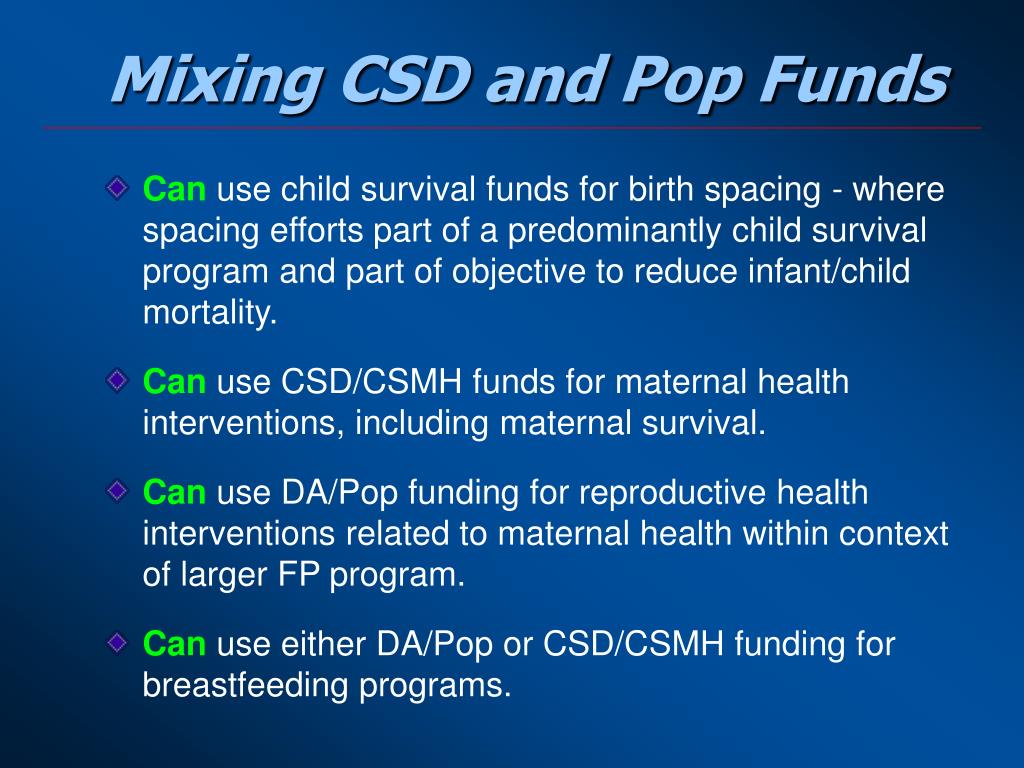 Mixing CSD and Pop Funds

Can use child survival funds for birth spacing - where spacing efforts part of a predominantly child survival program and part of objective to reduce infant/child mortality.

Can use CSD/CSMH funds for maternal health interventions, including maternal survival.

Can use DA/Pop funding for reproductive health interventions related to maternal health within context of larger FP program.

Can use either DA/Pop or CSD/CSMH funding for breastfeeding programs.